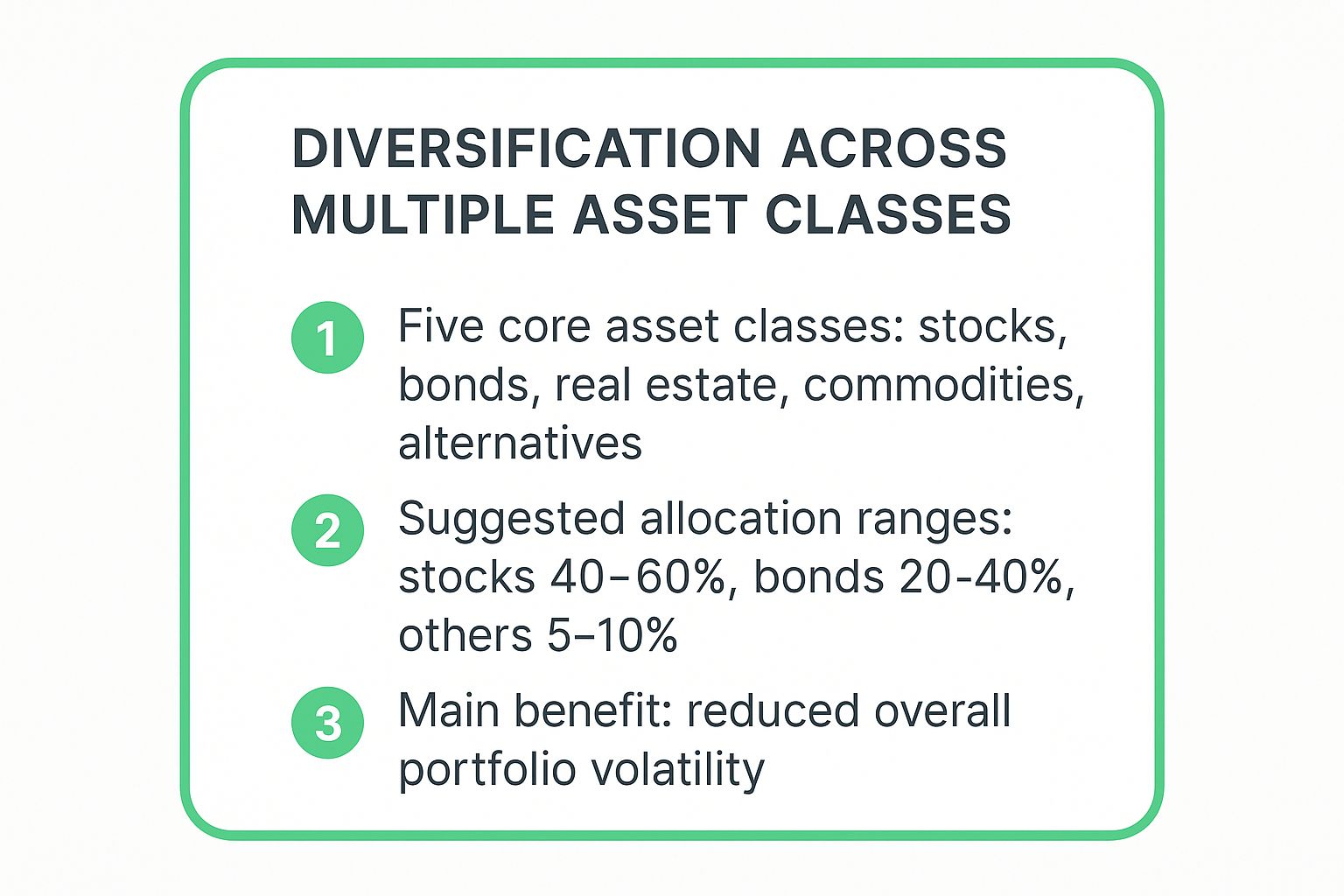 DIVERSIFICATION ACROSS MULTIPLE ASSET CLASSES

1 Five core asset classes: stocks, bonds, real estate, commodities, alternatives

2 Suggested allocation ranges: stocks 40–60%, bonds 20-40%, others 5–10%

3 Main benefit: reduced overall portfolio volatility